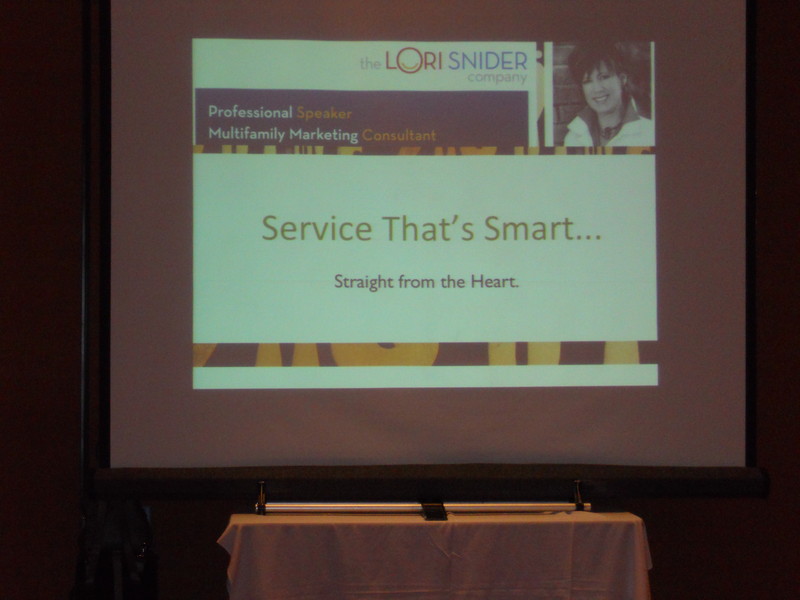 the LORI SNIDER company

Professional Speaker
Multifamily Marketing Consultant

Service That's Smart...

Straight from the Heart.